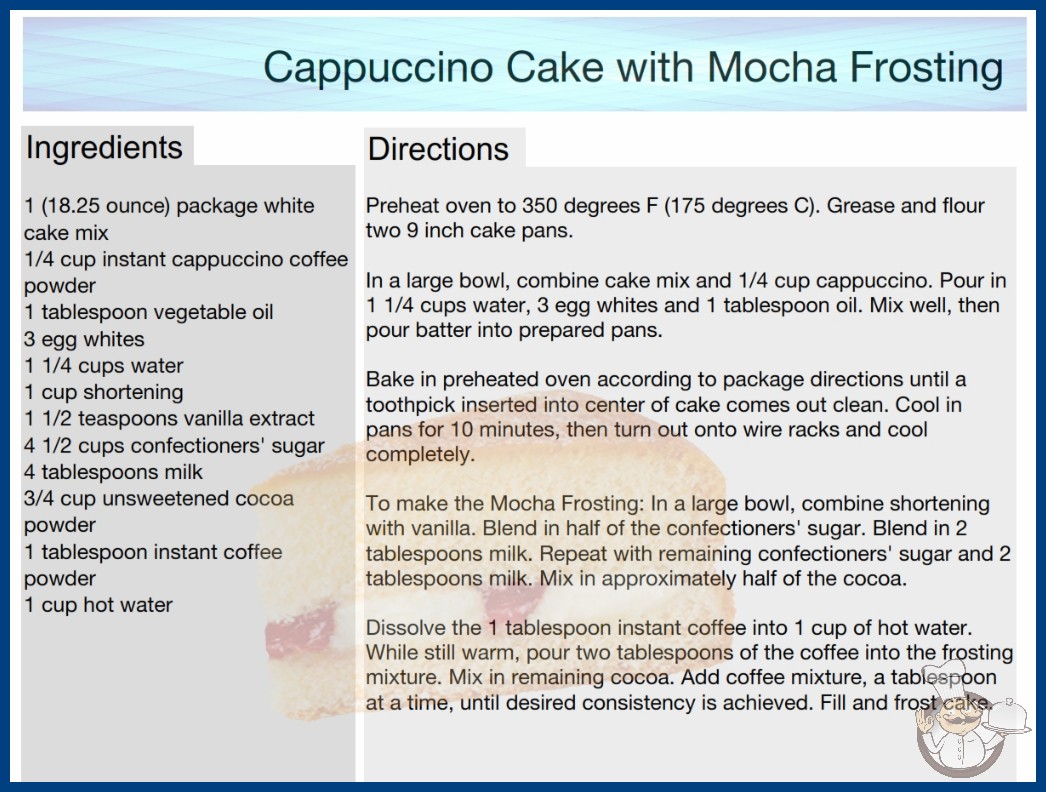 Cappuccino Cake with Mocha Frosting

Ingredients

1 (18.25 ounce) package white cake mix
1/4 cup instant cappuccino coffee powder
1 tablespoon vegetable oil
3 egg whites
1 1/4 cups water
1 cup shortening
1 1/2 teaspoons vanilla extract
4 1/2 cups confectioners' sugar
4 tablespoons milk
3/4 cup unsweetened cocoa powder
1 tablespoon instant coffee powder
1 cup hot water

Directions

Preheat oven to 350 degrees F (175 degrees C). Grease and flour two 9 inch cake pans.

In a large bowl, combine cake mix and 1/4 cup cappuccino. Pour in 1 1/4 cups water, 3 egg whites and 1 tablespoon oil. Mix well, then pour batter into prepared pans.

Bake in preheated oven according to package directions until a toothpick inserted into center of cake comes out clean. Cool in pans for 10 minutes, then turn out onto wire racks and cool completely.

To make the Mocha Frosting: In a large bowl, combine shortening with vanilla. Blend in half of the confectioners' sugar. Blend in 2 tablespoons milk. Repeat with remaining confectioners' sugar and 2 tablespoons milk. Mix in approximately half of the cocoa.

Dissolve the 1 tablespoon instant coffee into 1 cup of hot water. While still warm, pour two tablespoons of the coffee into the frosting mixture. Mix in remaining cocoa. Add coffee mixture, a tablespoon at a time, until desired consistency is achieved. Fill and frost cake.